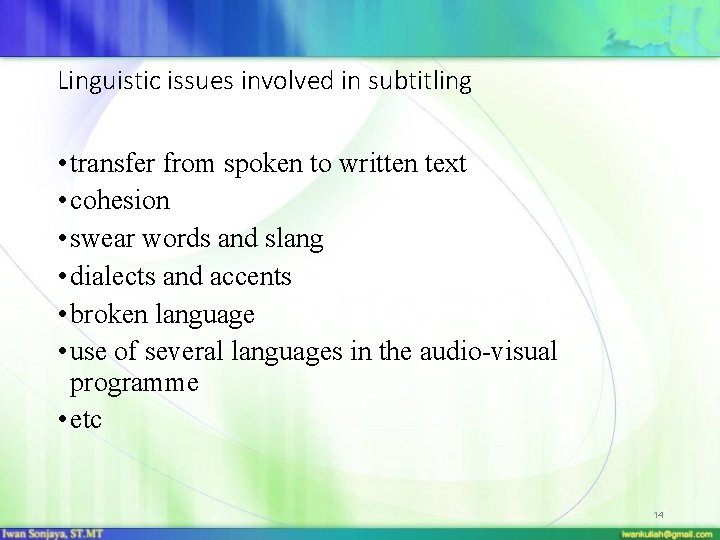 Linguistic issues involved in subtitling

• transfer from spoken to written text
• cohesion
• swear words and slang
• dialects and accents
• broken language
• use of several languages in the audio-visual programme
• etc

14

Iwan Sonjaya, ST.MT

iwankuliah@gmail.com